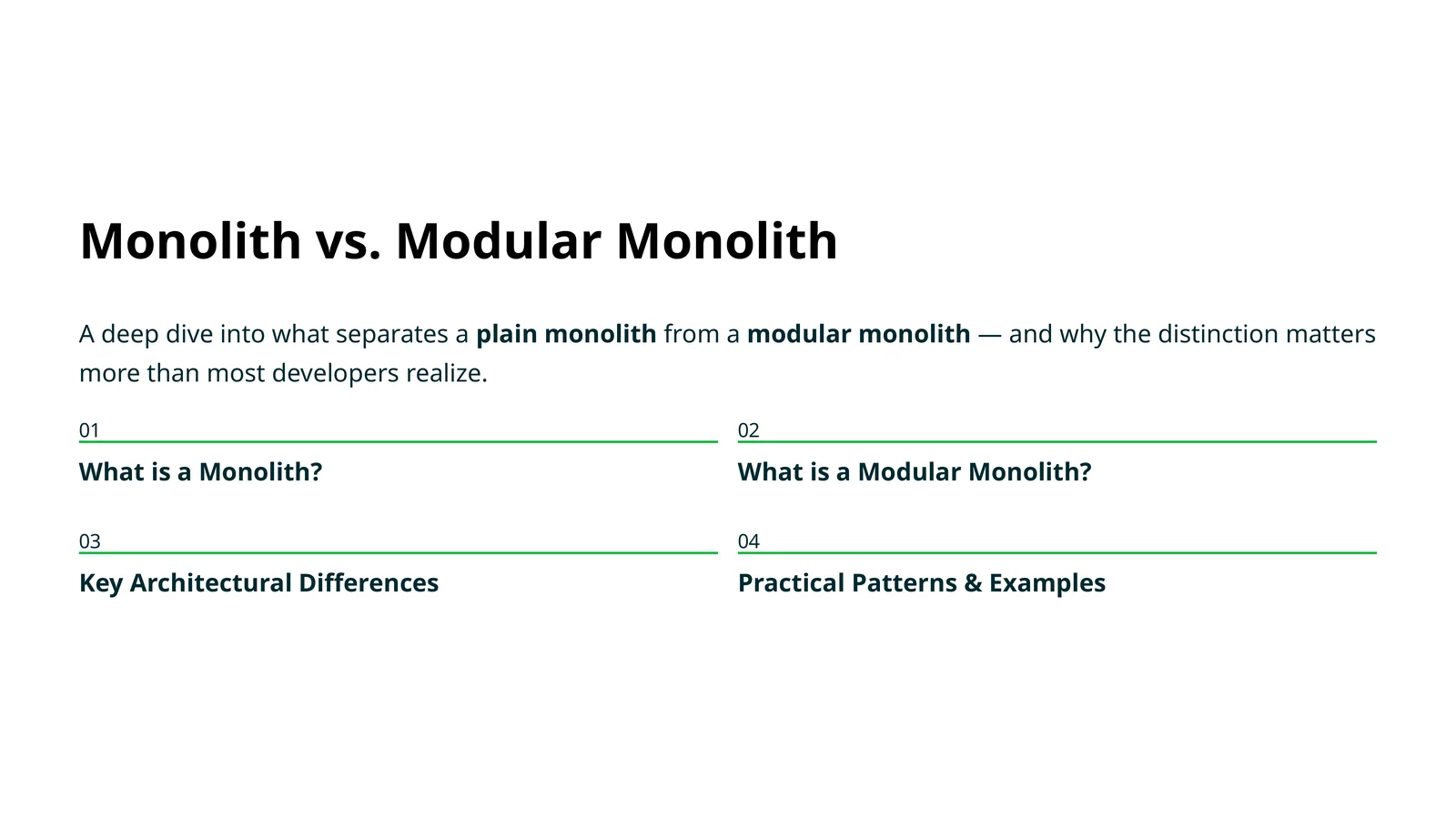 Monolith vs. Modular Monolith

A deep dive into what separates a plain monolith from a modular monolith — and why the distinction matters more than most developers realize.

01
What is a Monolith?

02
What is a Modular Monolith?

03
Key Architectural Differences

04
Practical Patterns & Examples